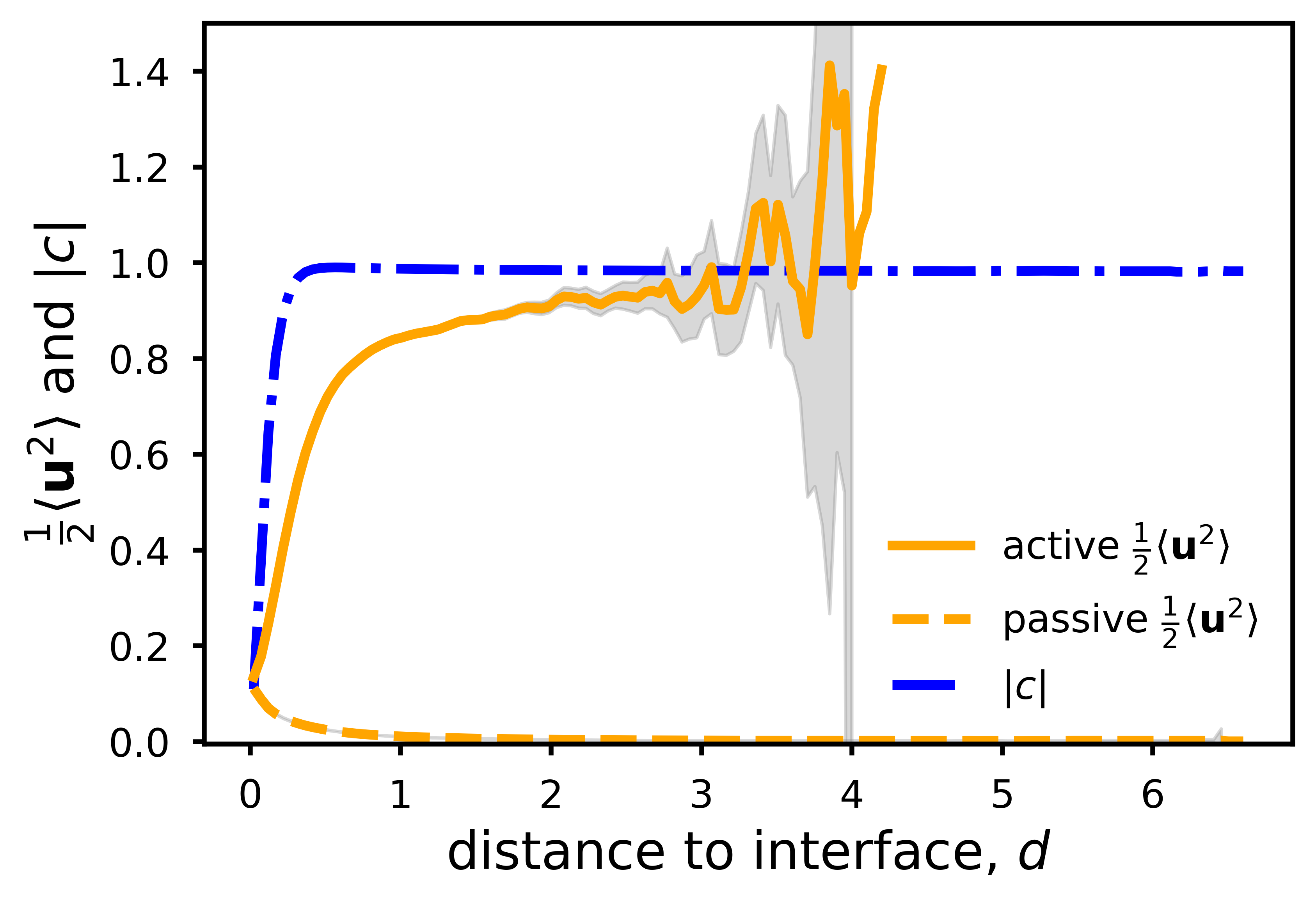 $\frac{1}{2}\langle \mathbf{u}^2 \rangle$ and $|c|$

1.4
1.2
1.0
0.8
0.6
0.4
0.2
0.0

0 1 2 3 4 5 6

distance to interface, $d$

active $\frac{1}{2}\langle \mathbf{u}^2 \rangle$
passive $\frac{1}{2}\langle \mathbf{u}^2 \rangle$
$|c|$